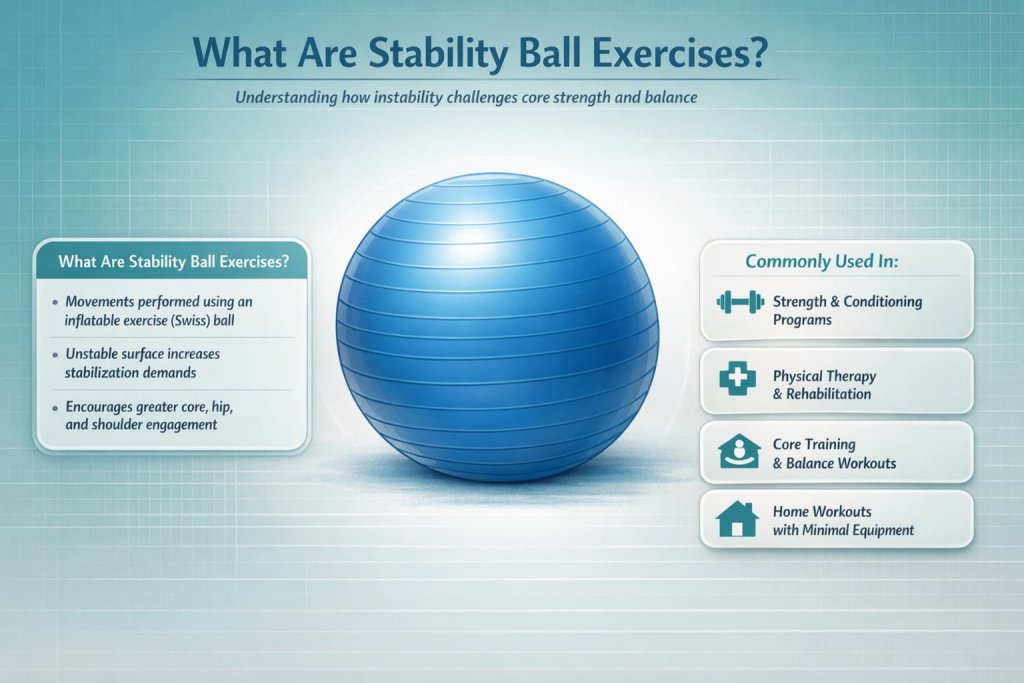 What Are Stability Ball Exercises?

Understanding how instability challenges core strength and balance

What Are Stability Ball Exercises?

• Movements performed using an inflatable exercise (Swiss) ball

• Unstable surface increases stabilization demands

• Encourages greater core, hip, and shoulder engagement

Commonly Used In:

Strength & Conditioning Programs

Physical Therapy & Rehabilitation

Core Training & Balance Workouts

Home Workouts with Minimal Equipment